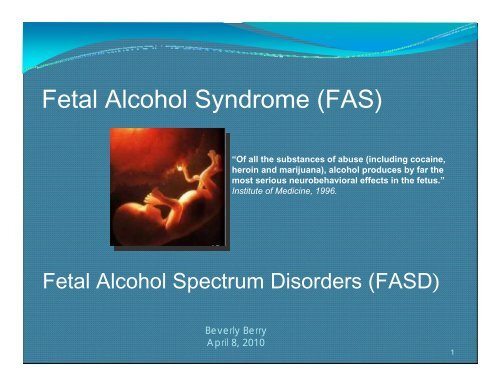 Fetal Alcohol Syndrome (FAS)

"Of all the substances of abuse (including cocaine, heroin and marijuana), alcohol produces by far the most serious neurobehavioral effects in the fetus." Institute of Medicine, 1996.

Fetal Alcohol Spectrum Disorders (FASD)

Beverly Berry
April 8, 2010

1